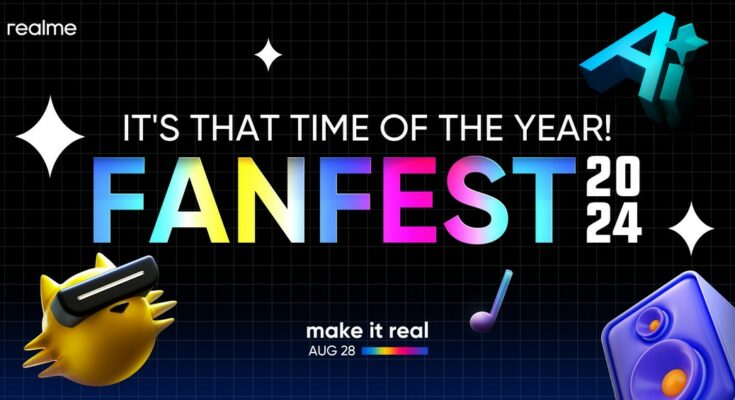 realme

Ai

IT'S THAT TIME OF THE YEAR!

FANFEST 20 24

make it real
AUG 28